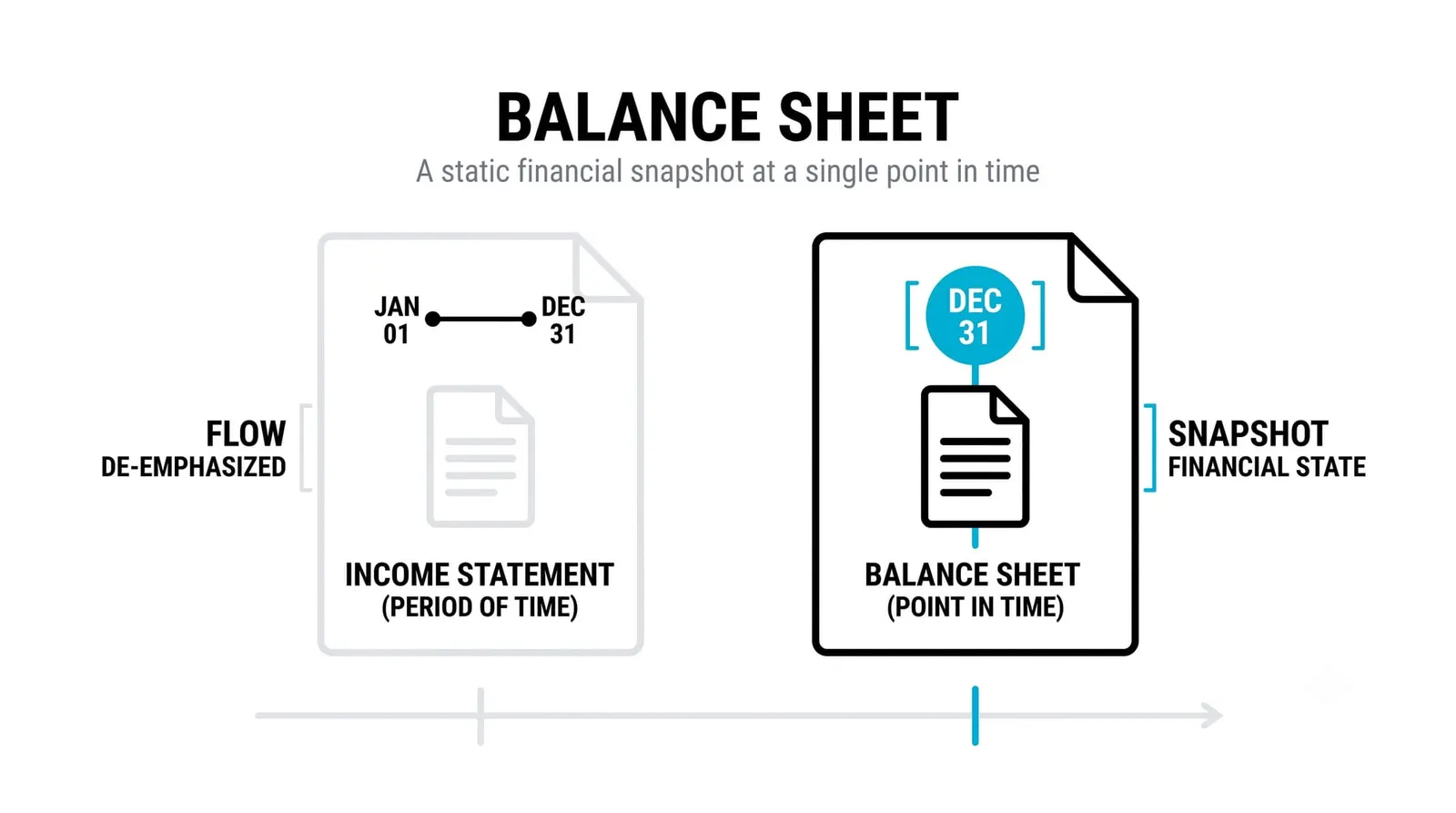 BALANCE SHEET
A static financial snapshot at a single point in time

FLOW
DE-EMPHASIZED

JAN 01

DEC 31

INCOME STATEMENT
(PERIOD OF TIME)

DEC 31

BALANCE SHEET
(POINT IN TIME)

SNAPSHOT
FINANCIAL STATE